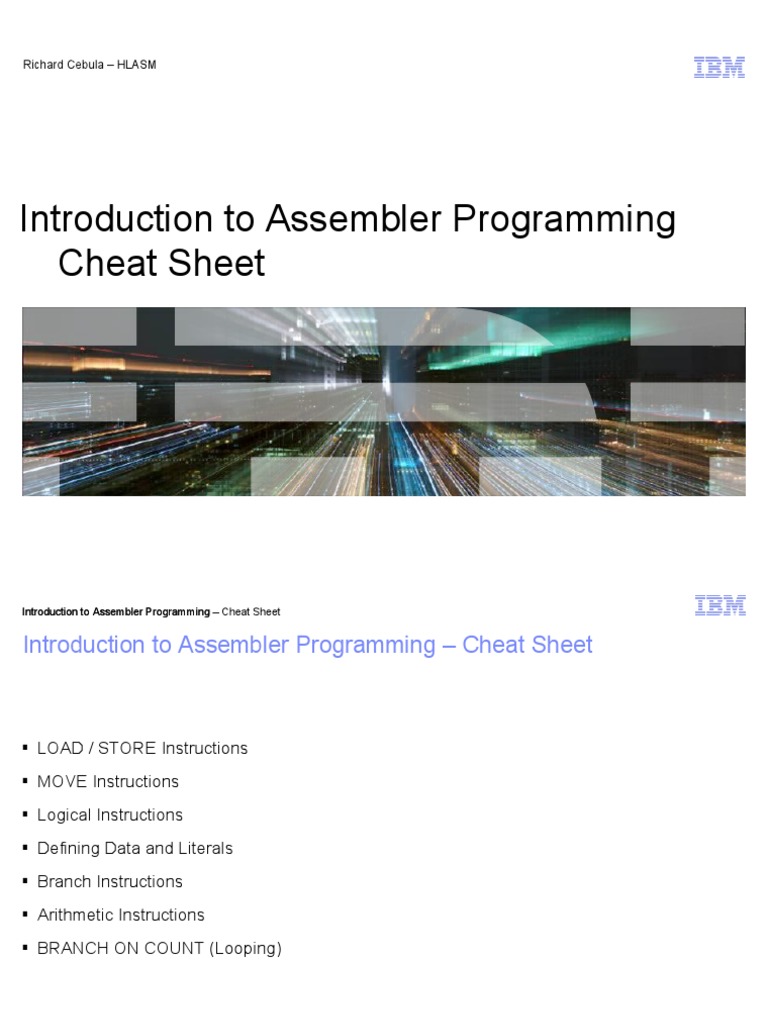 Richard Cebula – HLASM

IBM

Introduction to Assembler Programming Cheat Sheet

Introduction to Assembler Programming – Cheat Sheet

IBM

Introduction to Assembler Programming – Cheat Sheet

▪ LOAD / STORE Instructions
▪ MOVE Instructions
▪ Logical Instructions
▪ Defining Data and Literals
▪ Branch Instructions
▪ Arithmetic Instructions
▪ BRANCH ON COUNT (Looping)